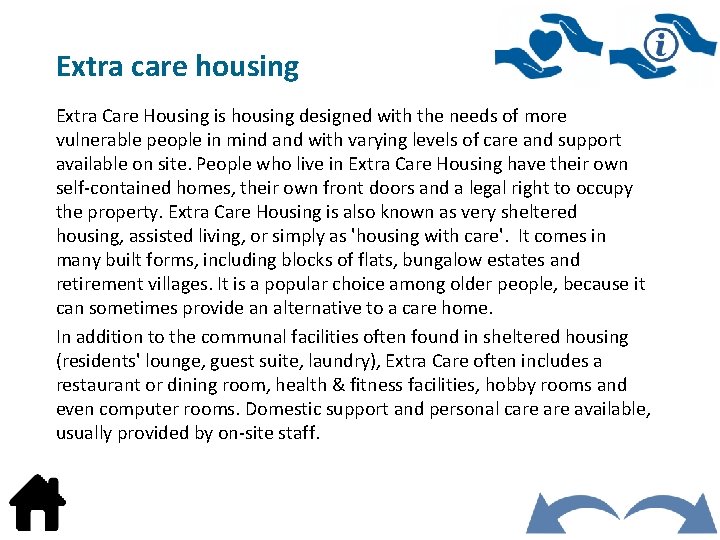 Extra care housing

Extra Care Housing is housing designed with the needs of more vulnerable people in mind and with varying levels of care and support available on site. People who live in Extra Care Housing have their own self-contained homes, their own front doors and a legal right to occupy the property. Extra Care Housing is also known as very sheltered housing, assisted living, or simply as 'housing with care'. It comes in many built forms, including blocks of flats, bungalow estates and retirement villages. It is a popular choice among older people, because it can sometimes provide an alternative to a care home.

In addition to the communal facilities often found in sheltered housing (residents' lounge, guest suite, laundry), Extra Care often includes a restaurant or dining room, health & fitness facilities, hobby rooms and even computer rooms. Domestic support and personal care are available, usually provided by on-site staff.